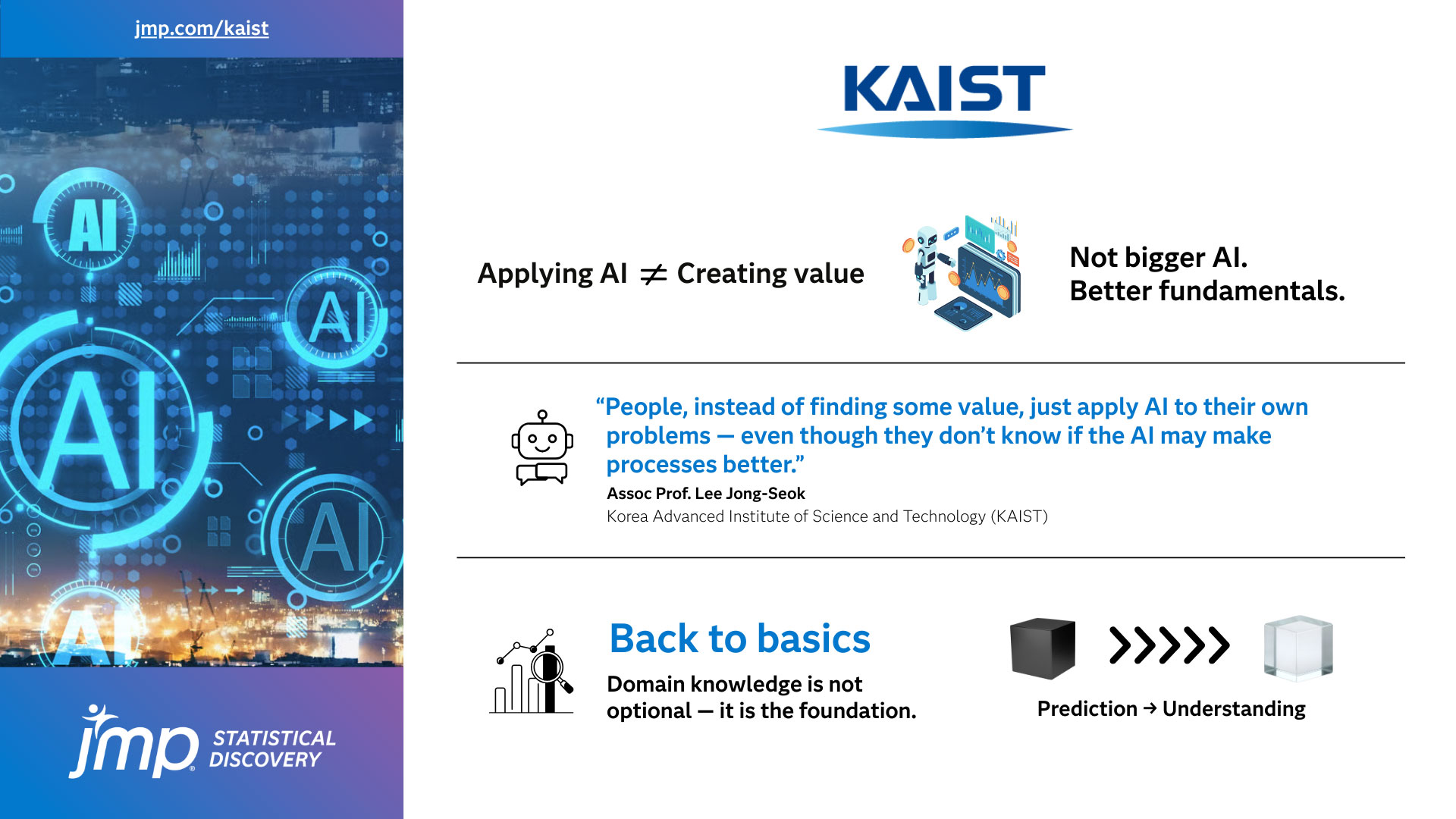 jmp.com/kaist

AI

AI

AI

AI

AI

jmp STATISTICAL DISCOVERY

KAIST

Applying AI $\neq$ Creating value

Not bigger AI.
Better fundamentals.

“People, instead of finding some value, just apply AI to their own problems — even though they don’t know if the AI may make processes better.”

Assoc Prof. Lee Jong-Seok
Korea Advanced Institute of Science and Technology (KAIST)

Back to basics

Domain knowledge is not optional — it is the foundation.

Prediction → Understanding